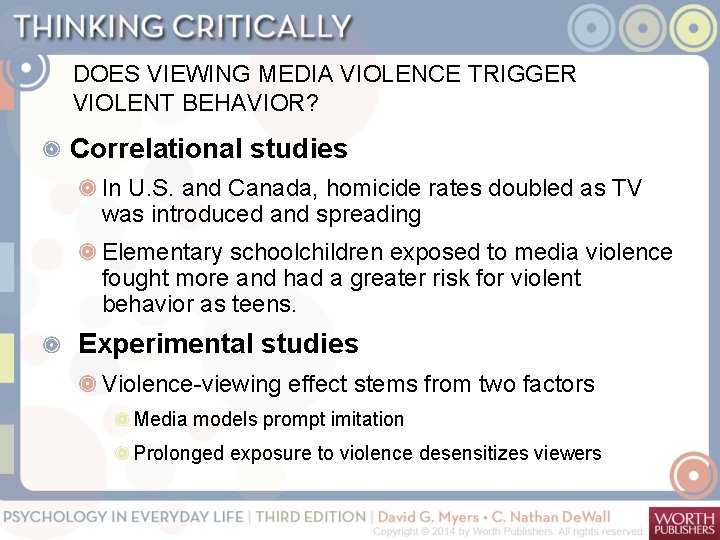 THINKING CRITICALLY

DOES VIEWING MEDIA VIOLENCE TRIGGER VIOLENT BEHAVIOR?

Correlational studies

In U.S. and Canada, homicide rates doubled as TV was introduced and spreading

Elementary schoolchildren exposed to media violence fought more and had a greater risk for violent behavior as teens.

Experimental studies

Violence-viewing effect stems from two factors

Media models prompt imitation

Prolonged exposure to violence desensitizes viewers

PSYCHOLOGY IN EVERYDAY LIFE | THIRD EDITION | David G. Myers • C. Nathan DeWall
Copyright © 2014 by Worth Publishers. All rights reserved.
WORTH PUBLISHERS